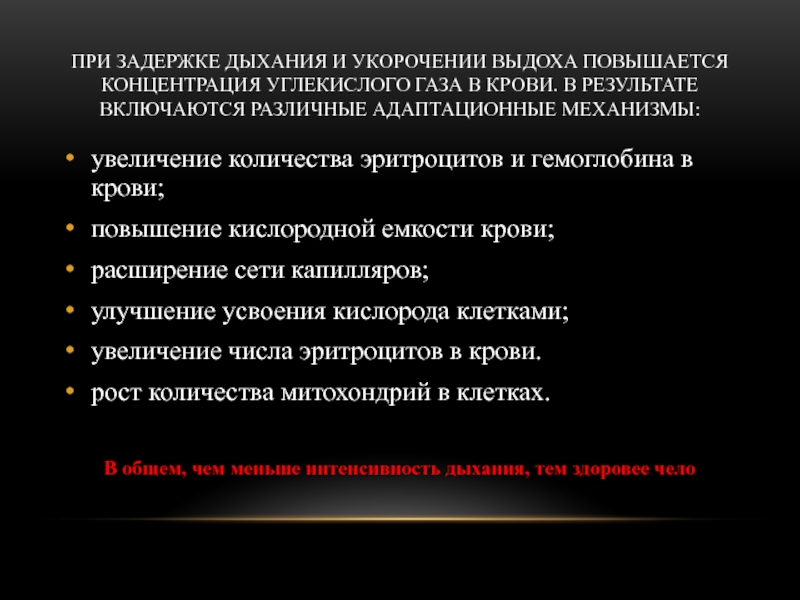 ПРИ ЗАДЕРЖКЕ ДЫХАНИЯ И УКОРОЧЕНИИ ВЫДОХА ПОВЫШАЕТСЯ КОНЦЕНТРАЦИЯ УГЛЕКИСЛОГО ГАЗА В КРОВИ. В РЕЗУЛЬТАТЕ ВКЛЮЧАЮТСЯ РАЗЛИЧНЫЕ АДАПТАЦИОННЫЕ МЕХАНИЗМЫ:

• увеличение количества эритроцитов и гемоглобина в крови;
• повышение кислородной емкости крови;
• расширение сети капилляров;
• улучшение усвоения кислорода клетками;
• увеличение числа эритроцитов в крови.
• рост количества митохондрий в клетках.

В общем, чем меньше интенсивность дыхания, тем здоровее чело